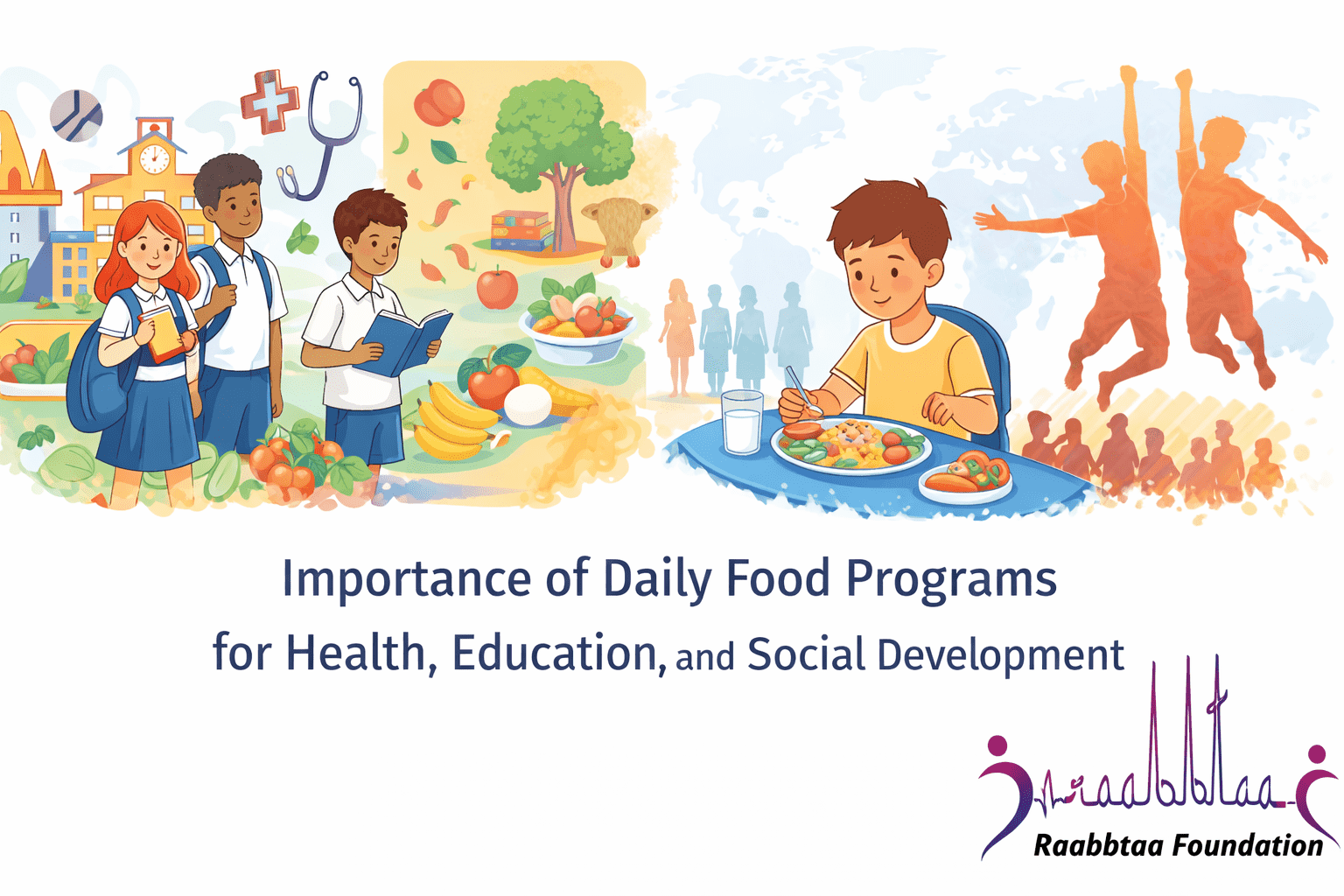 Importance of Daily Food Programs for Health, Education, and Social Development

raabbtaa

Raabbtaa Foundation